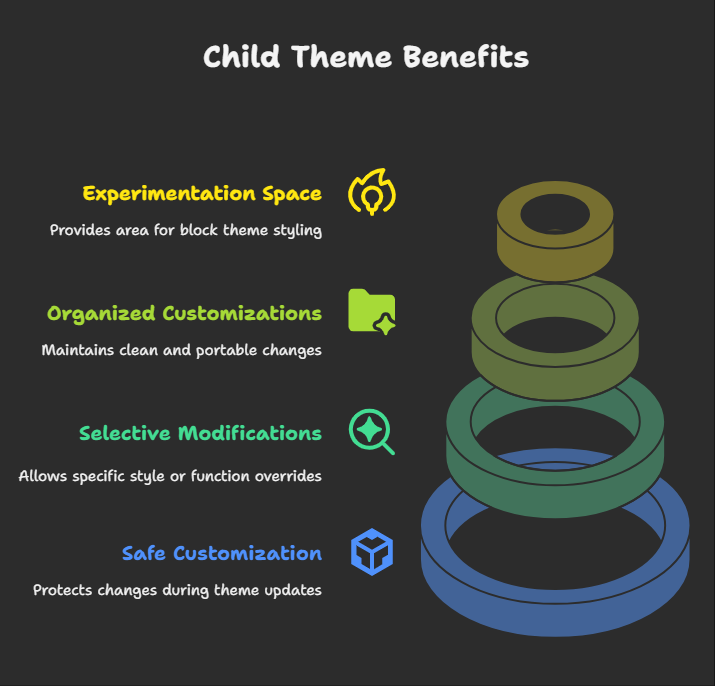 Child Theme Benefits

Experimentation Space

Provides area for block theme styling

Organized Customizations

Maintains clean and portable changes

Selective Modifications

Allows specific style or function overrides

Safe Customization

Protects changes during theme updates